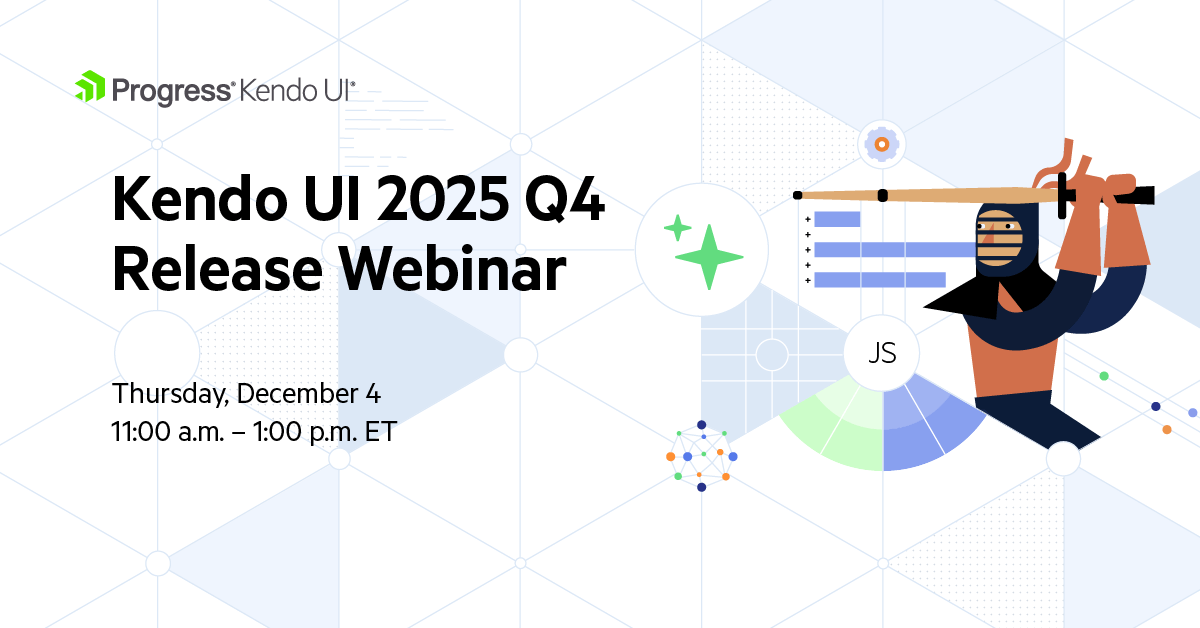 Progress® Kendo UI®

Kendo UI 2025 Q4 Release Webinar

Thursday, December 4
11:00 a.m. – 1:00 p.m. ET

JS